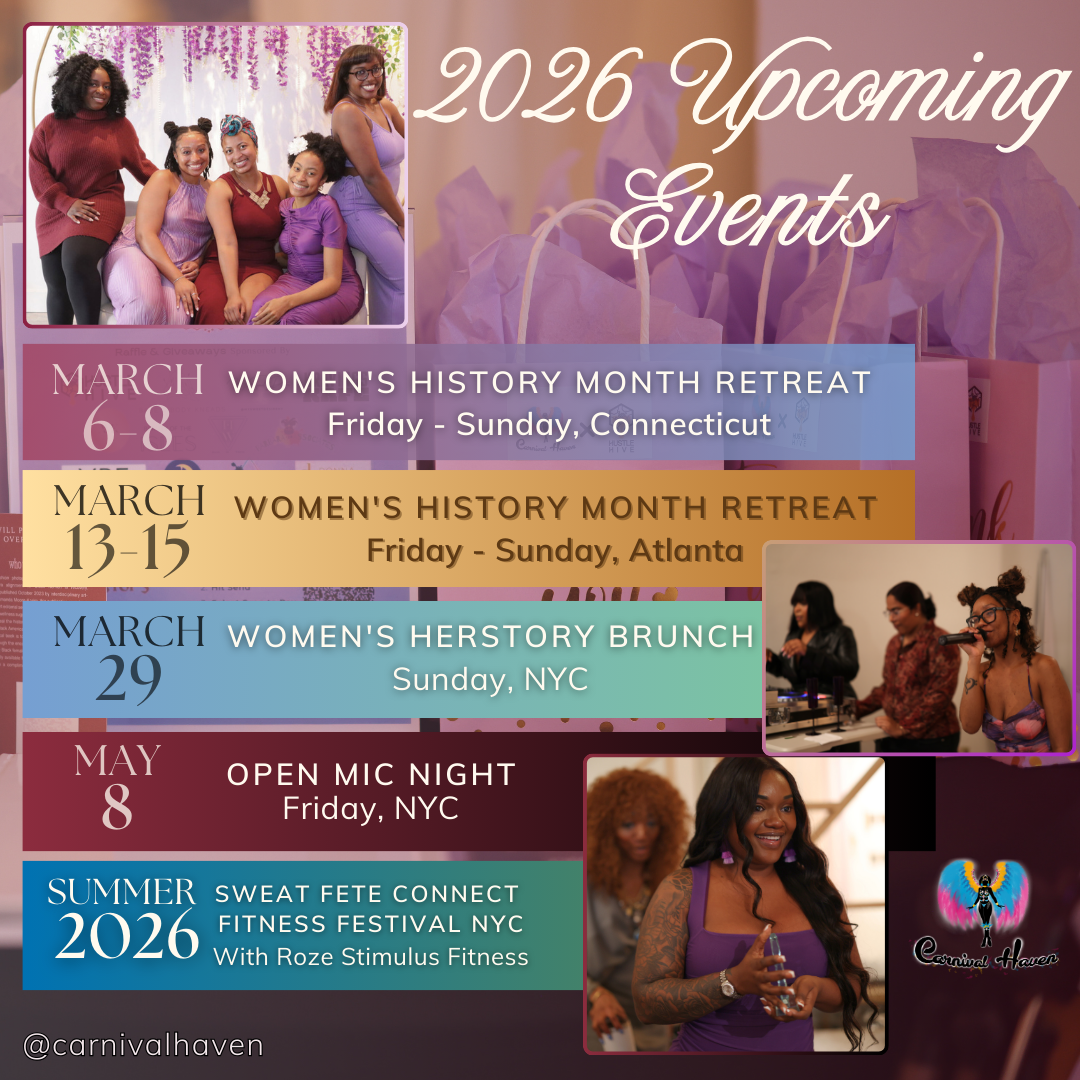 2026 Upcoming Events

MARCH 6-8
WOMEN'S HISTORY MONTH RETREAT
Friday - Sunday, Connecticut

MARCH 13-15
WOMEN'S HISTORY MONTH RETREAT
Friday - Sunday, Atlanta

MARCH 29
WOMEN'S HERSTORY BRUNCH
Sunday, NYC

MAY 8
OPEN MIC NIGHT
Friday, NYC

SUMMER 2026
SWEAT FETE CONNECT FITNESS FESTIVAL NYC
With Roze Stimulus Fitness

Carnival Haven

@carnivalhaven